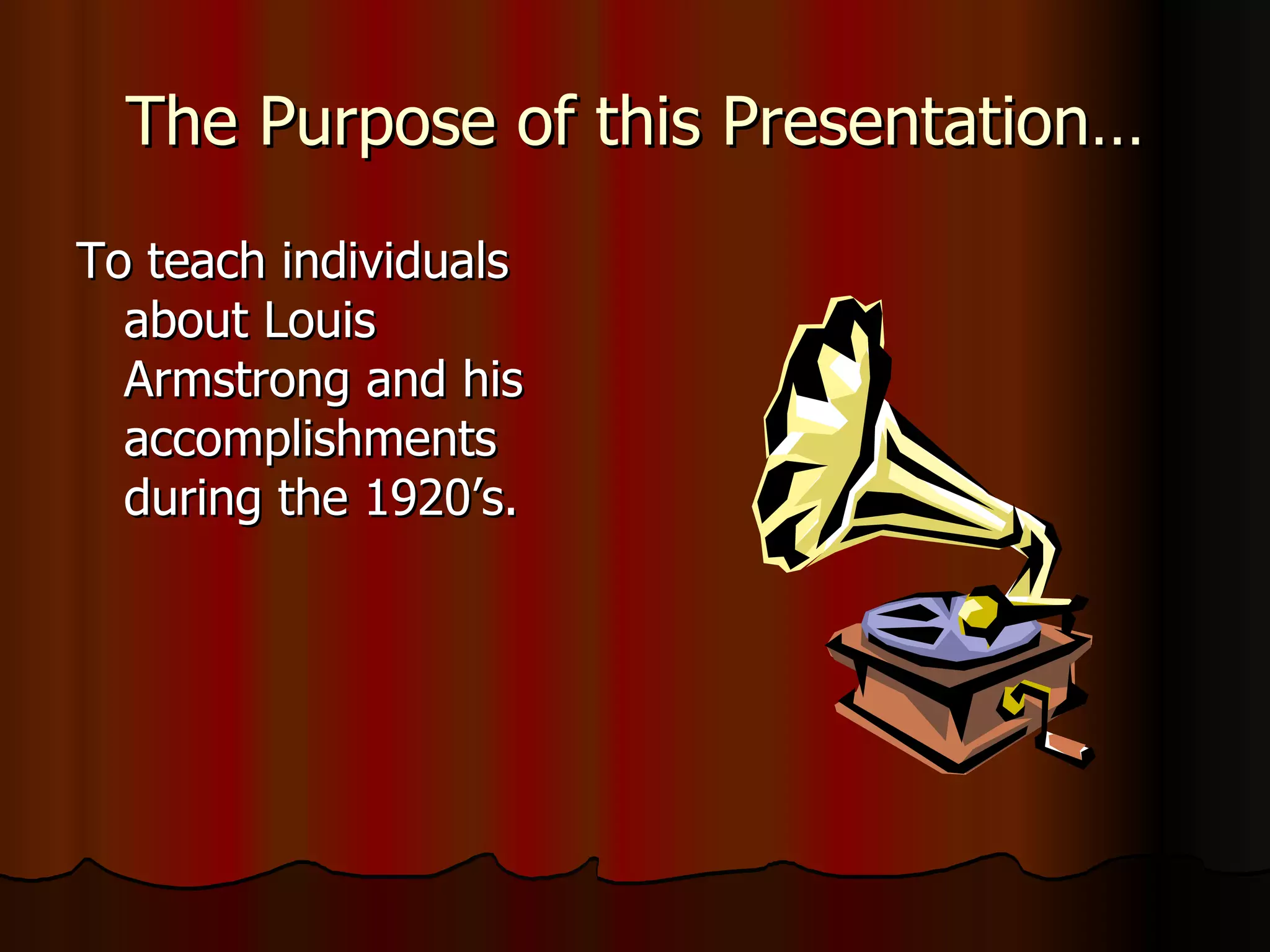 The Purpose of this Presentation…

To teach individuals about Louis Armstrong and his accomplishments during the 1920’s.